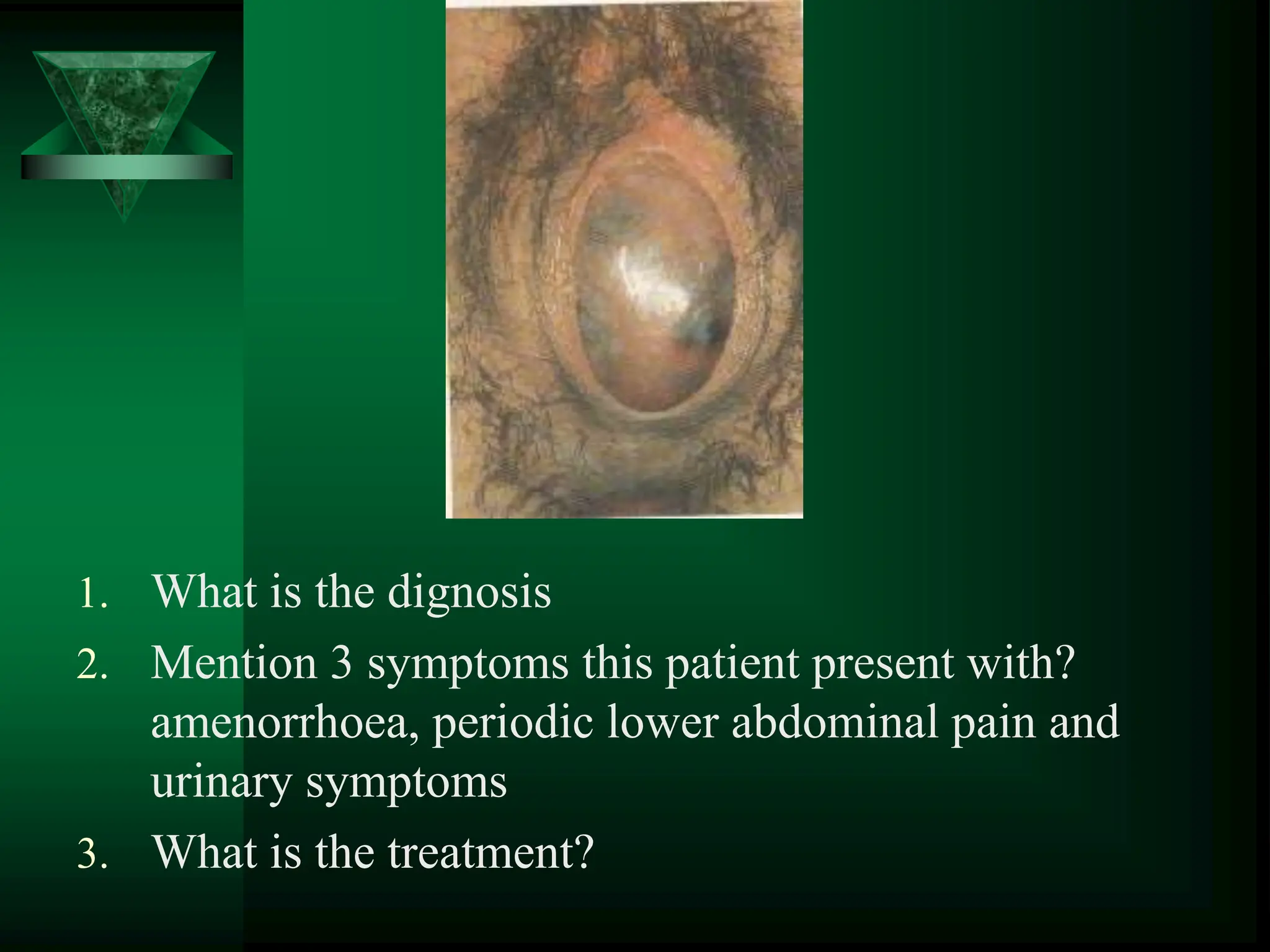 1. What is the dignosis
2. Mention 3 symptoms this patient present with? amenorrhoea, periodic lower abdominal pain and urinary symptoms
3. What is the treatment?